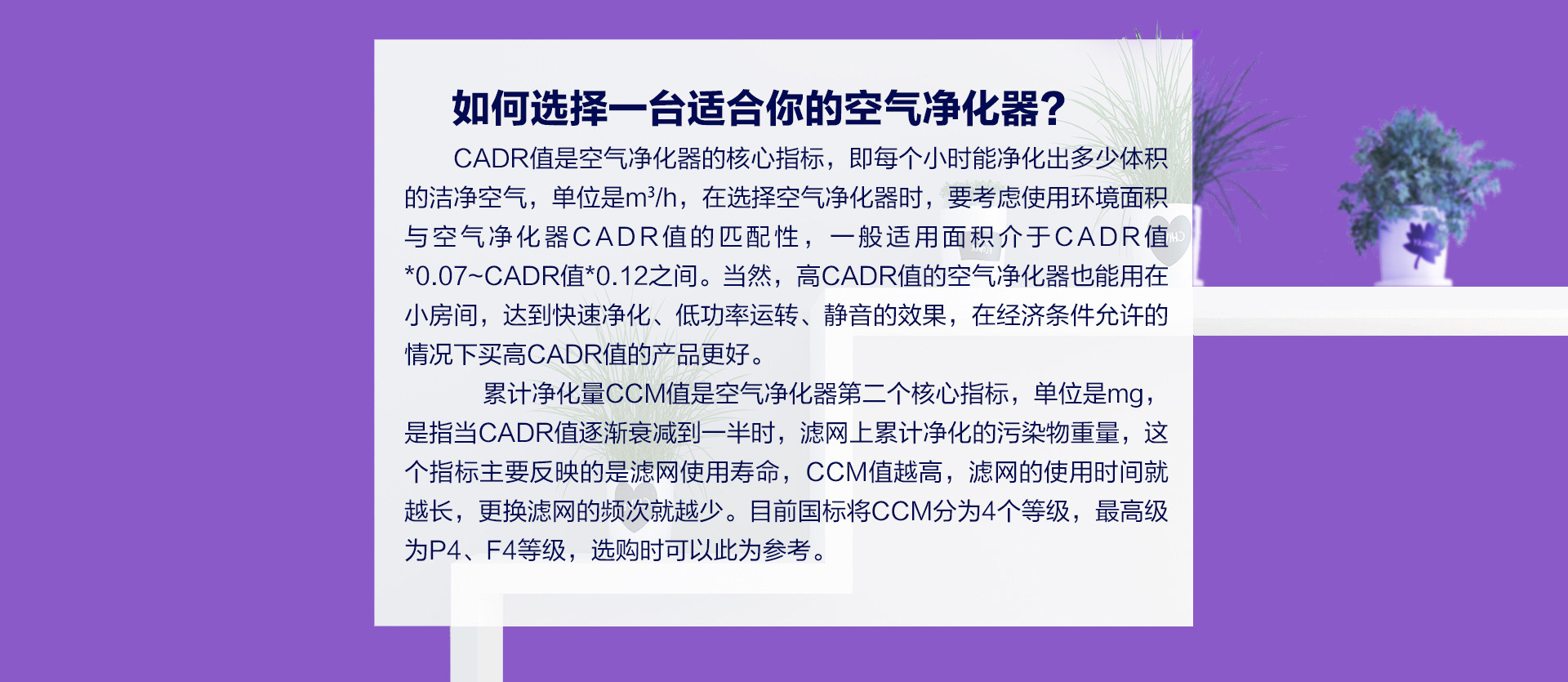 如何选择一台适合你的空气净化器？

CADR值是空气净化器的核心指标，即每个小时能净化出多少体积的洁净空气，单位是m³/h，在选择空气净化器时，要考虑使用环境面积与空气净化器CADR值的匹配性，一般适用面积介于CADR值*0.07~CADR值*0.12之间。当然，高CADR值的空气净化器也能用在小房间，达到快速净化、低功率运转、静音的效果，在经济条件允许的情况下买高CADR值的产品更好。

累计净化量CCM值是空气净化器第二个核心指标，单位是mg，是指当CADR值逐渐衰减到一半时，滤网上累计净化的污染物重量，这个指标主要反映的是滤网使用寿命，CCM值越高，滤网的使用时间就越长，更换滤网的频次就越少。目前国标将CCM分为4个等级，最高级为P4、F4等级，选购时可以此为参考。